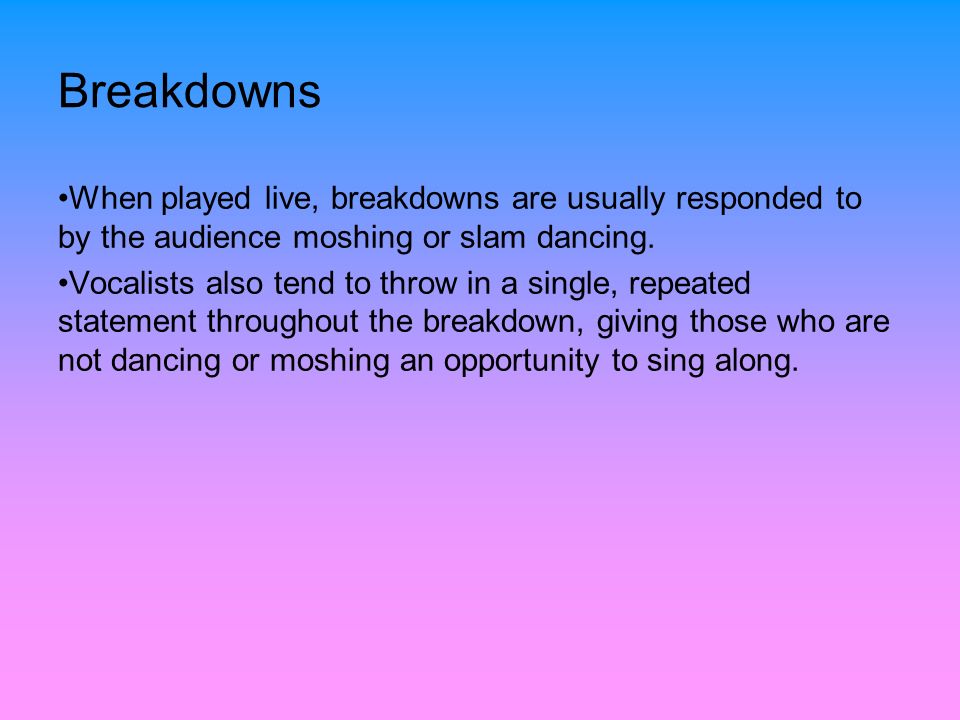 Breakdowns

•When played live, breakdowns are usually responded to by the audience moshing or slam dancing.

•Vocalists also tend to throw in a single, repeated statement throughout the breakdown, giving those who are not dancing or moshing an opportunity to sing along.